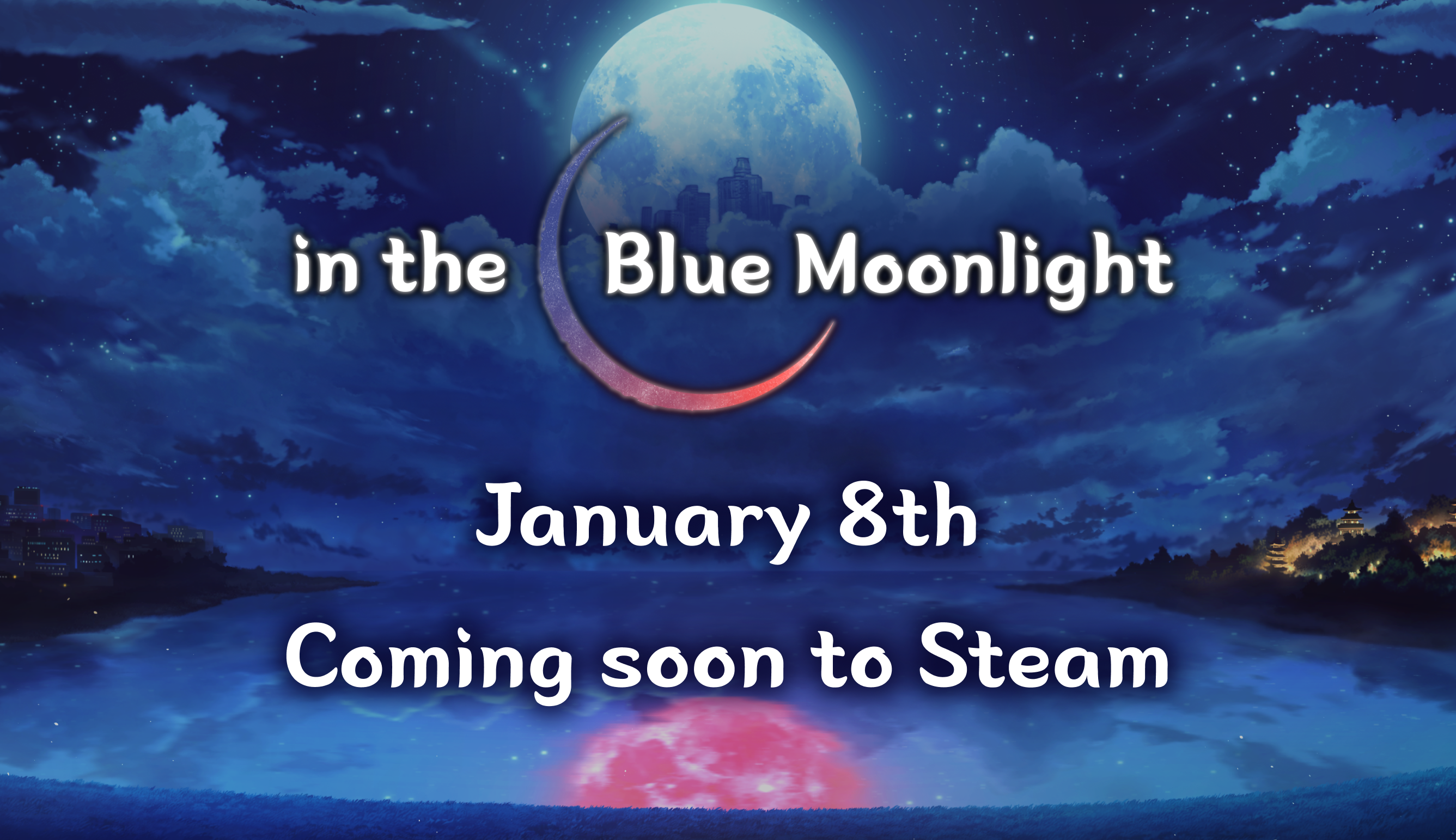 in the Blue Moonlight

January 8th

Coming soon to Steam